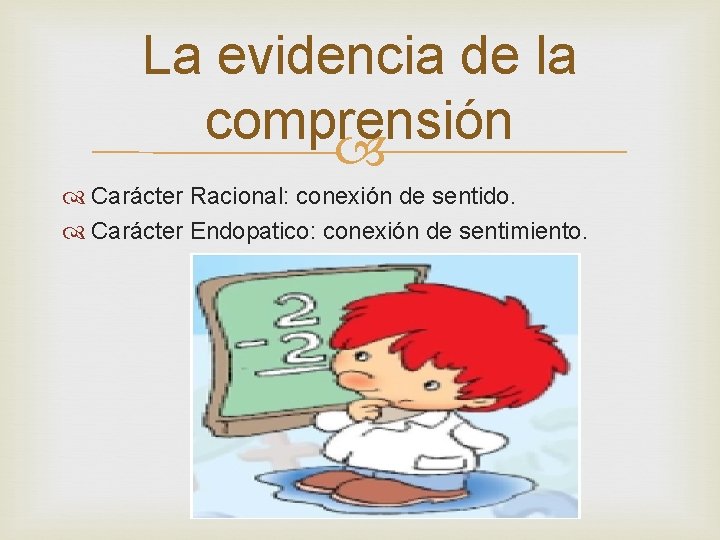 La evidencia de la comprensión

Carácter Racional: conexión de sentido.
Carácter Endopatico: conexión de sentimiento.

2
-2